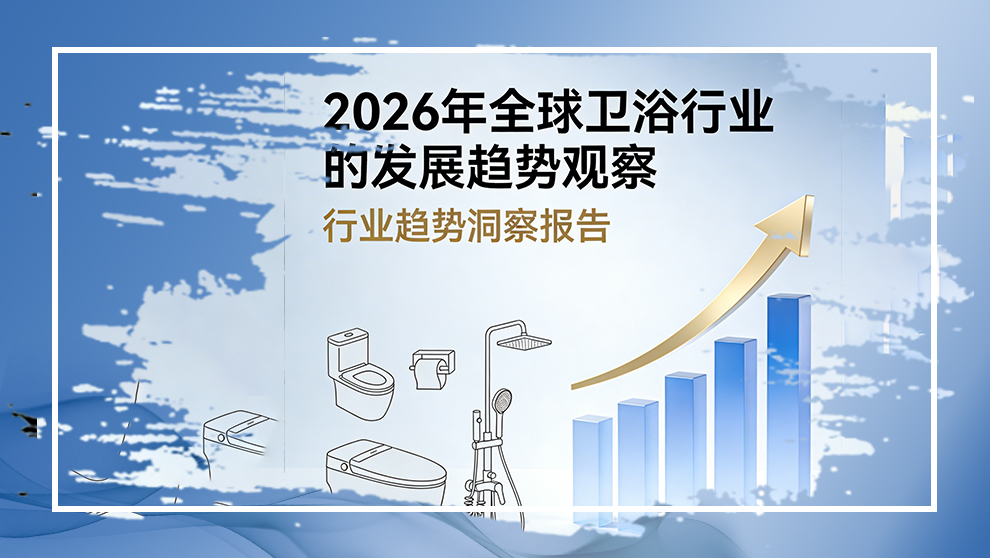 2026年全球卫浴行业的发展趋势观察

行业趋势洞察报告